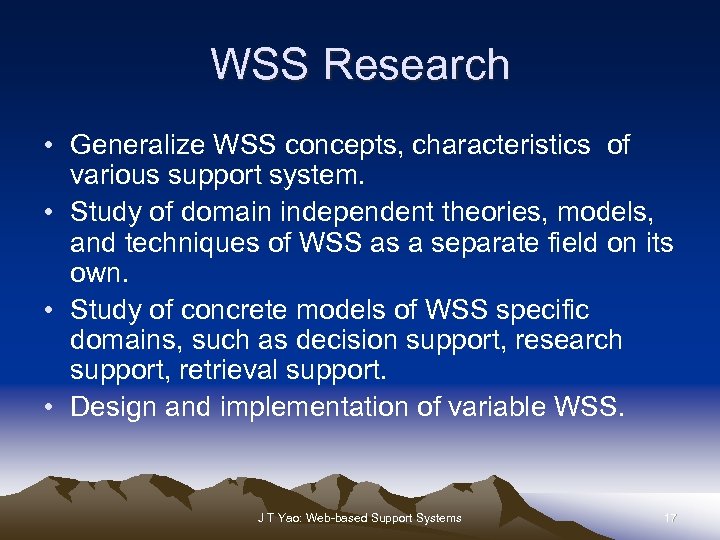 WSS Research

• Generalize WSS concepts, characteristics of various support system.
• Study of domain independent theories, models, and techniques of WSS as a separate field on its own.
• Study of concrete models of WSS specific domains, such as decision support, research support, retrieval support.
• Design and implementation of variable WSS.

J T Yao: Web-based Support Systems

17